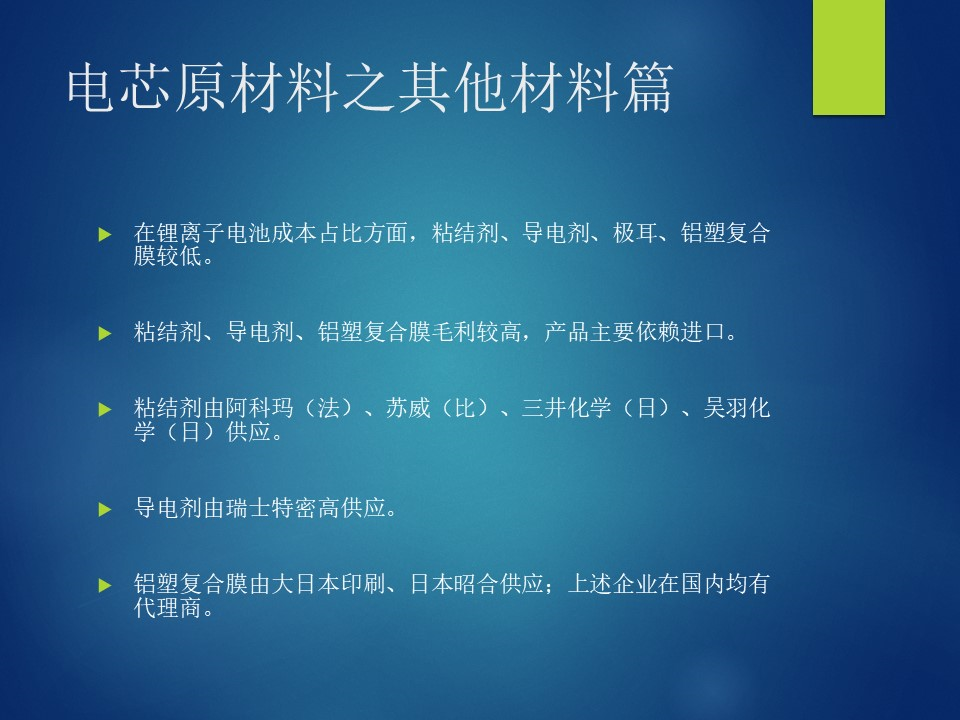 电芯原材料之其他材料篇

在锂离子电池成本占比方面，粘结剂、导电剂、极耳、铝塑复合膜较低。

粘结剂、导电剂、铝塑复合膜毛利较高，产品主要依赖进口。

粘结剂由阿科玛（法）、苏威（比）、三井化学（日）、吴羽化学（日）供应。

导电剂由瑞士特密高供应。

铝塑复合膜由大日本印刷、日本昭合供应；上述企业在国内均有代理商。